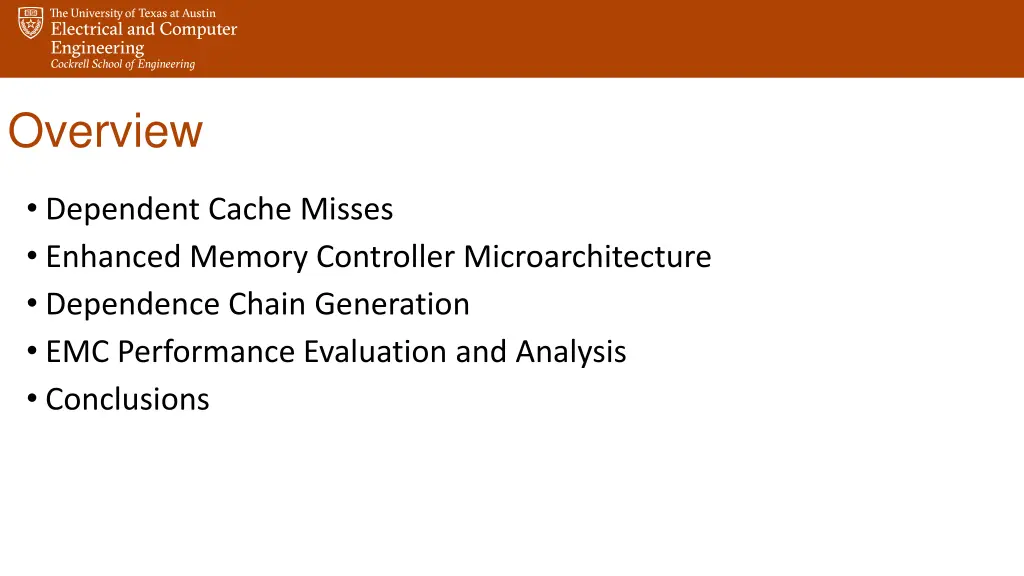 The University of Texas at Austin
Electrical and Computer Engineering
Cockrell School of Engineering

Overview

• Dependent Cache Misses
• Enhanced Memory Controller Microarchitecture
• Dependence Chain Generation
• EMC Performance Evaluation and Analysis
• Conclusions